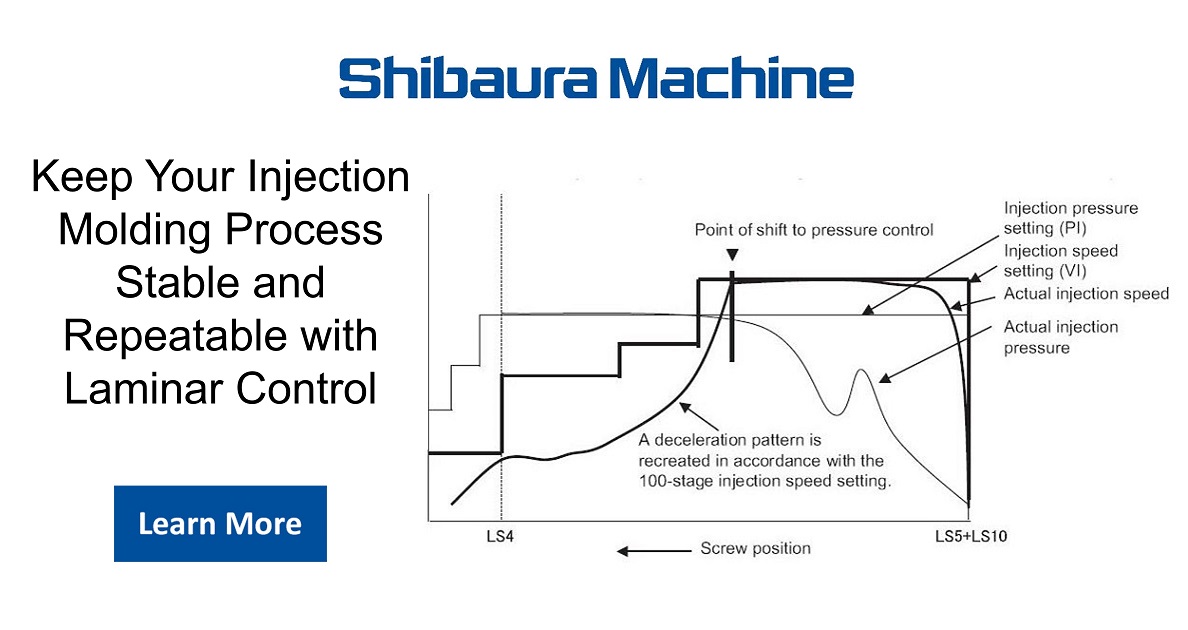 Shibaura Machine

Keep Your Injection Molding Process Stable and Repeatable with Laminar Control

Learn More

Point of shift to pressure control

Injection pressure setting (PI)

Injection speed setting (VI)

Actual injection speed

Actual injection pressure

A deceleration pattern is recreated in accordance with the 100-stage injection speed setting.

LS4

Screw position

LS5+LS10